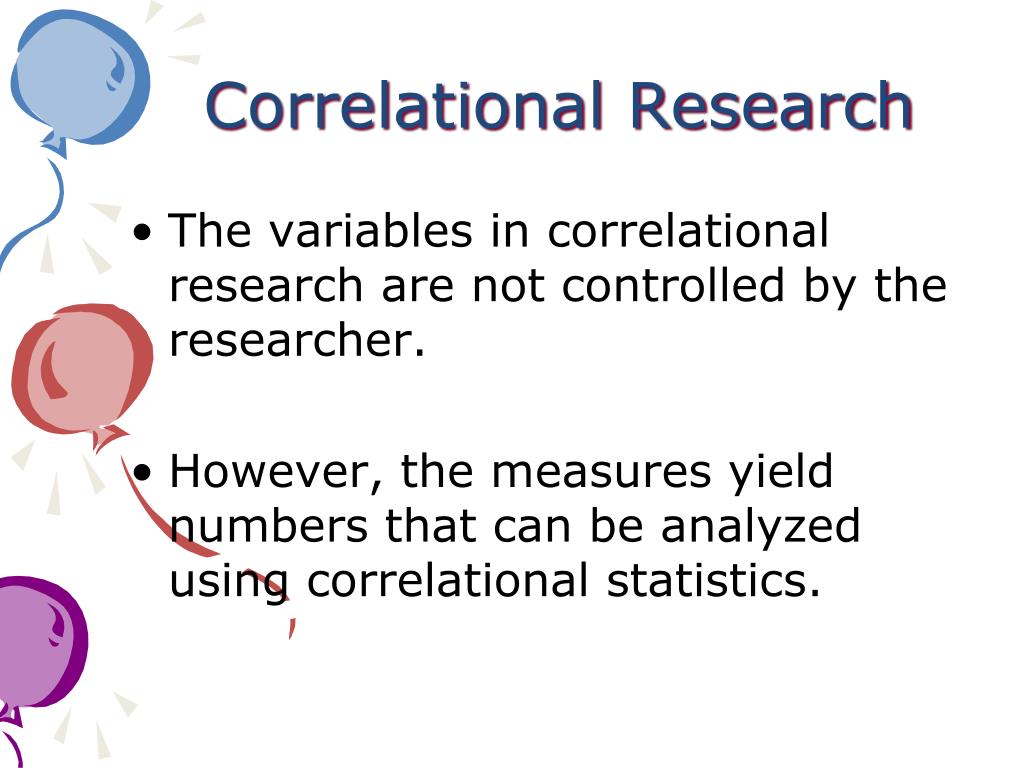 Correlational Research

• The variables in correlational research are not controlled by the researcher.

• However, the measures yield numbers that can be analyzed using correlational statistics.